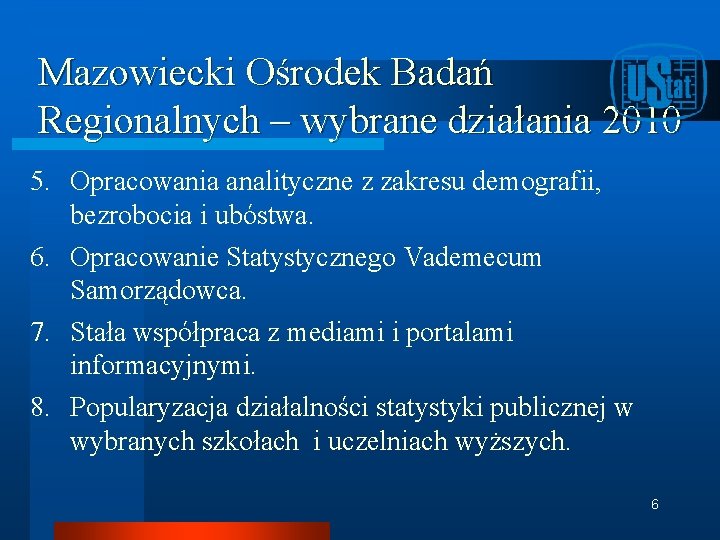 Mazowiecki Ośrodek Badań Regionalnych – wybrane działania 2010

UStat

5. Opracowania analityczne z zakresu demografii, bezrobocia i ubóstwa.
6. Opracowanie Statystycznego Vademecum Samorządowca.
7. Stała współpraca z mediami i portalami informacyjnymi.
8. Popularyzacja działalności statystyki publicznej w wybranych szkołach i uczelniach wyższych.

6